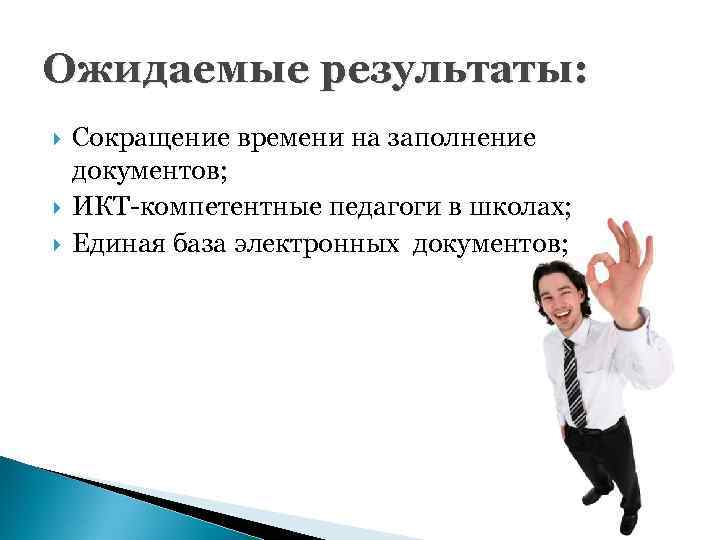 Ожидаемые результаты:

Сокращение времени на заполнение документов;

ИКТ-компетентные педагоги в школах;

Единая база электронных документов;